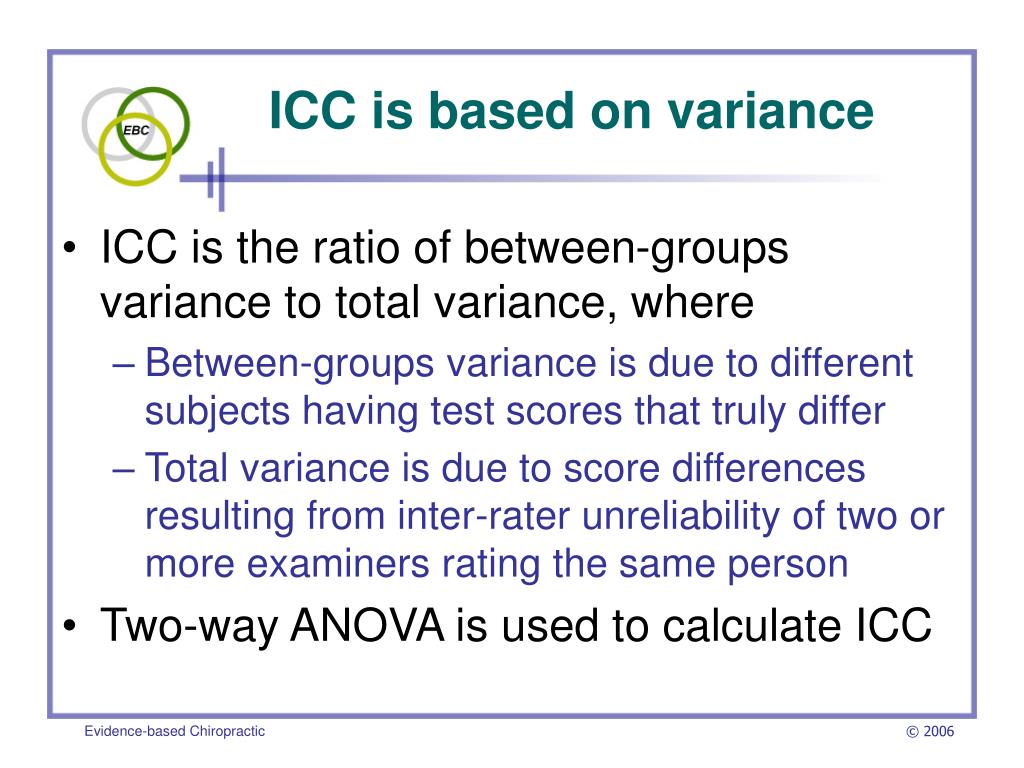 EBC

ICC is based on variance

• ICC is the ratio of between-groups variance to total variance, where
– Between-groups variance is due to different subjects having test scores that truly differ
– Total variance is due to score differences resulting from inter-rater unreliability of two or more examiners rating the same person
• Two-way ANOVA is used to calculate ICC

Evidence-based Chiropractic
© 2006